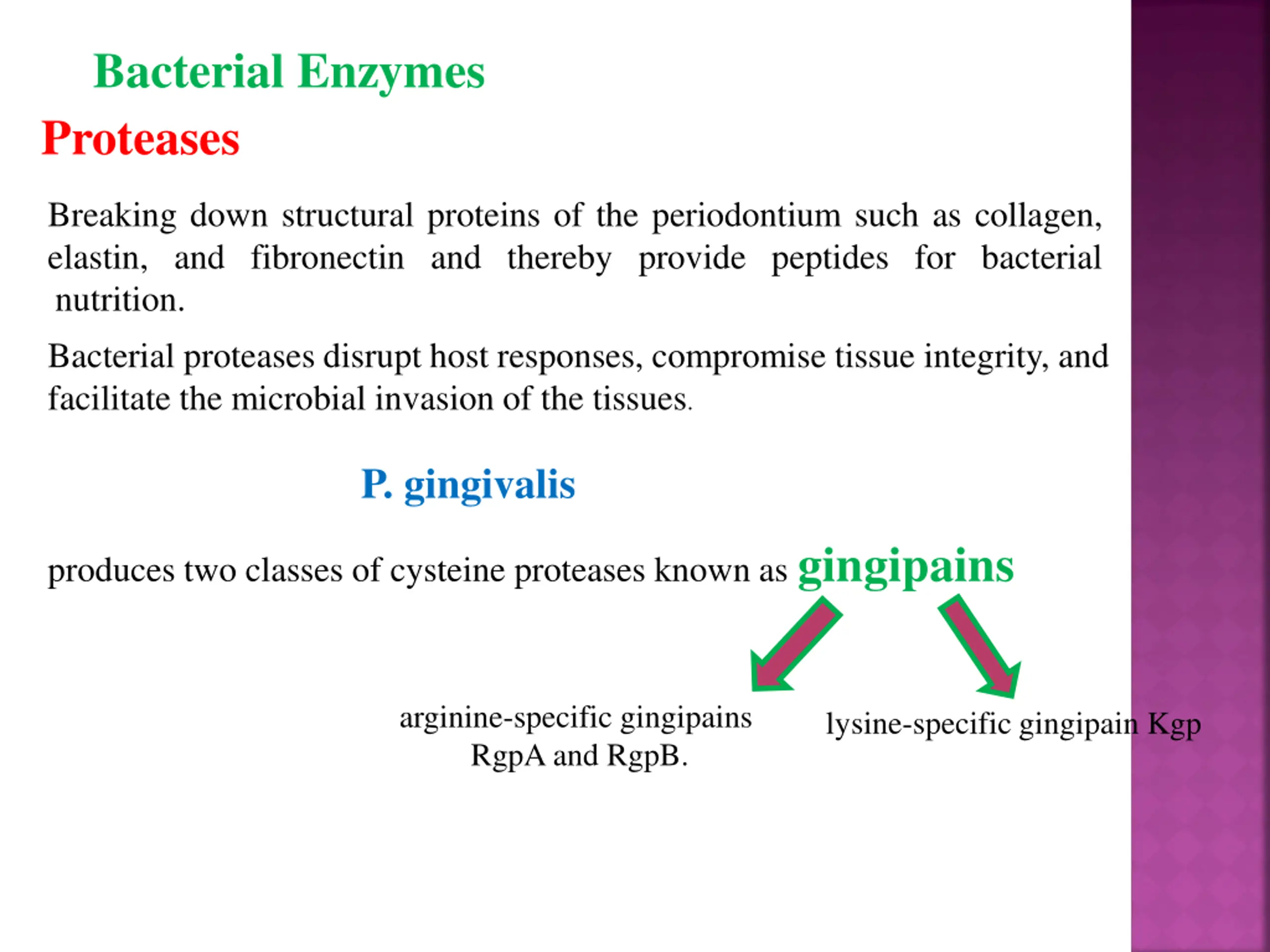 Bacterial Enzymes

Proteases

Breaking down structural proteins of the periodontium such as collagen, elastin, and fibronectin and thereby provide peptides for bacterial nutrition.

Bacterial proteases disrupt host responses, compromise tissue integrity, and facilitate the microbial invasion of the tissues.

P. gingivalis

produces two classes of cysteine proteases known as gingipains

arginine-specific gingipains RgpA and RgpB.

lysine-specific gingipain Kgp